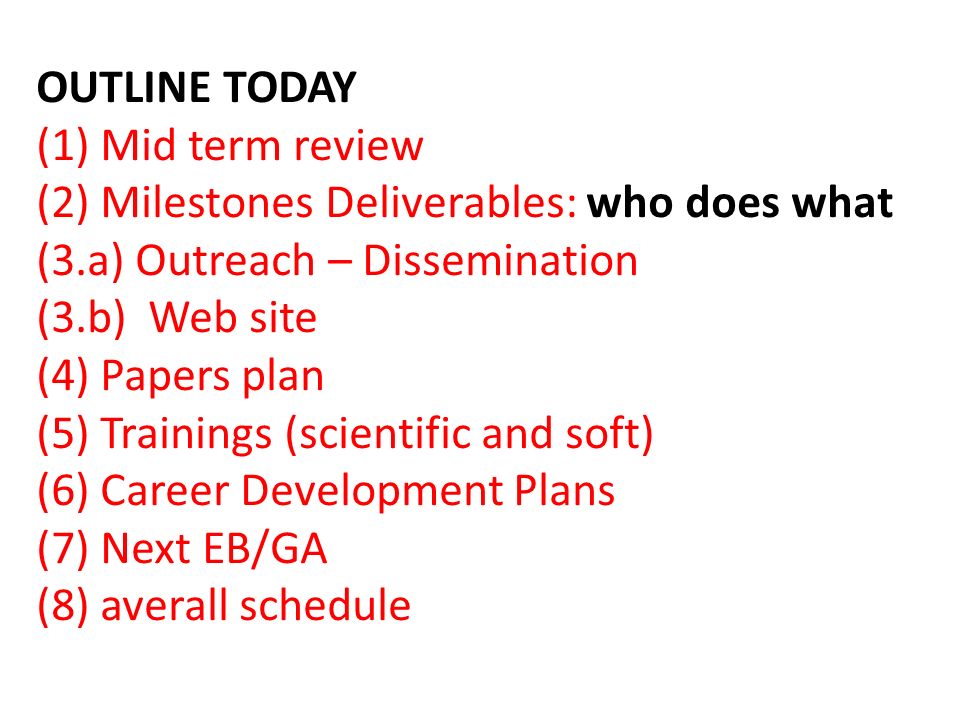 OUTLINE TODAY
(1) Mid term review
(2) Milestones Deliverables: who does what
(3.a) Outreach – Dissemination
(3.b) Web site
(4) Papers plan
(5) Trainings (scientific and soft)
(6) Career Development Plans
(7) Next EB/GA
(8) averall schedule